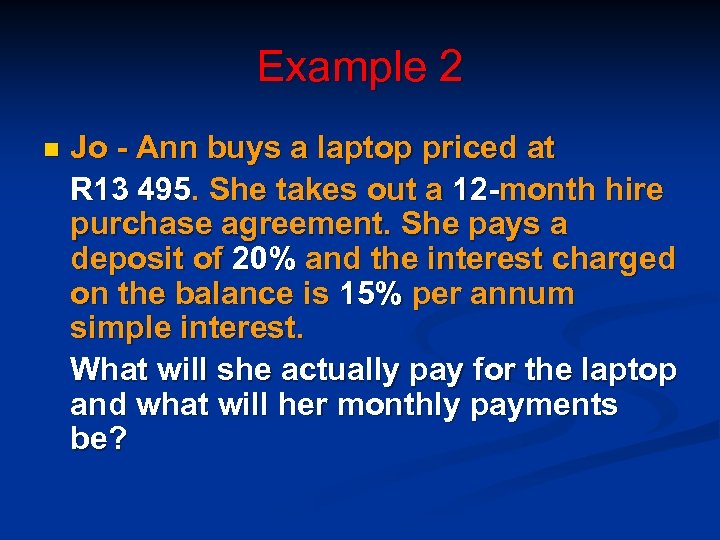 Example 2

Jo - Ann buys a laptop priced at R13 495. She takes out a 12-month hire purchase agreement. She pays a deposit of 20% and the interest charged on the balance is 15% per annum simple interest.

What will she actually pay for the laptop and what will her monthly payments be?